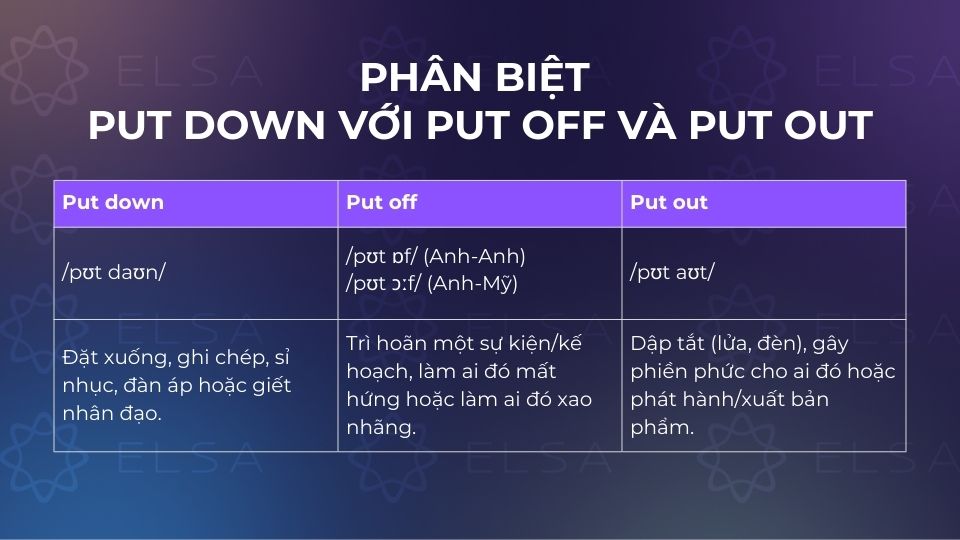 PHÂN BIỆT
PUT DOWN VỚI PUT OFF VÀ PUT OUT

| Put down | Put off | Put out |
|---|---|---|
| /pʊt daʊn/ | /pʊt ɒf/ (Anh-Anh) /pʊt ɔːf/ (Anh-Mỹ) | /pʊt aʊt/ |
| Đặt xuống, ghi chép, sỉ nhục, đàn áp hoặc giết nhân đạo. | Trì hoãn một sự kiện/kế hoạch, làm ai đó mất hứng hoặc làm ai đó xao nhãng. | Dập tắt (lửa, đèn), gây phiền phức cho ai đó hoặc phát hành/xuất bản phẩm. |

ELSA